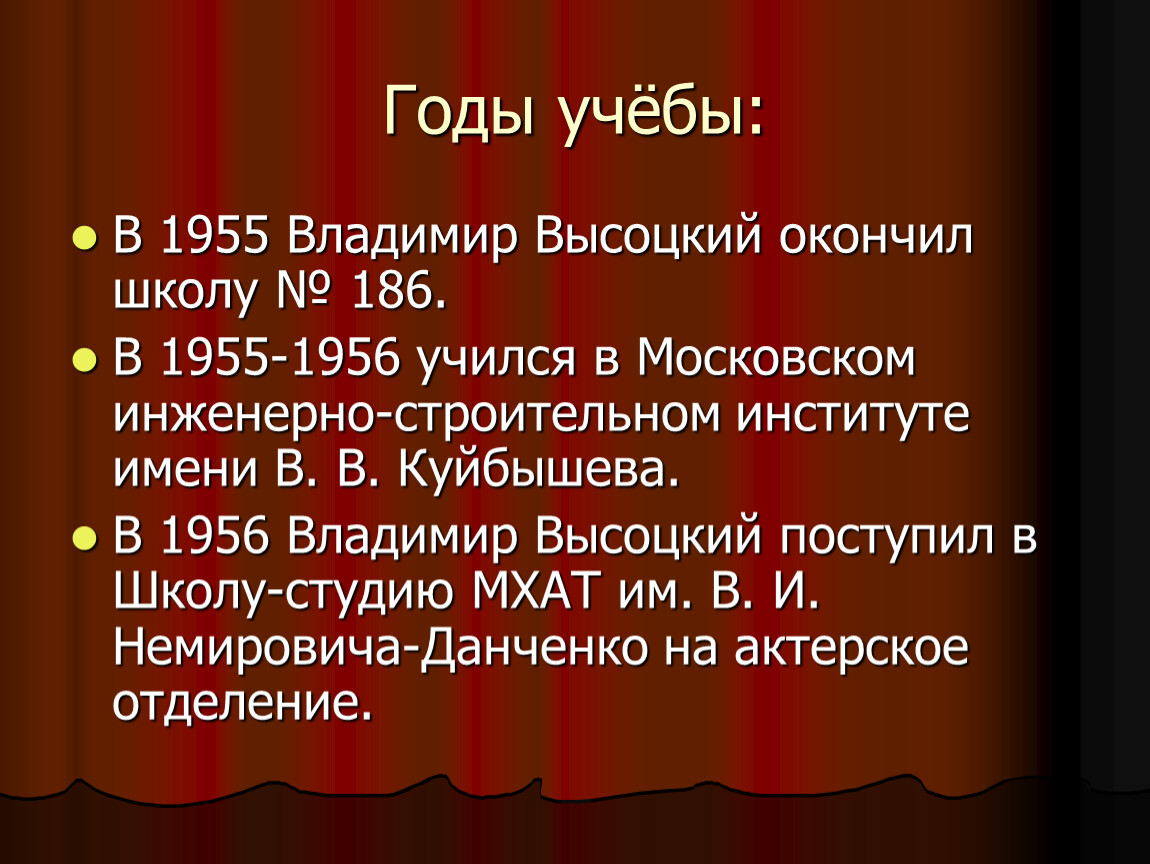 Годы учёбы:

- В 1955 Владимир Высоцкий окончил школу № 186.
- В 1955-1956 учился в Московском инженерно-строительном институте имени В. В. Куйбышева.
- В 1956 Владимир Высоцкий поступил в Школу-студию МХАТ им. В. И. Немировича-Данченко на актерское отделение.